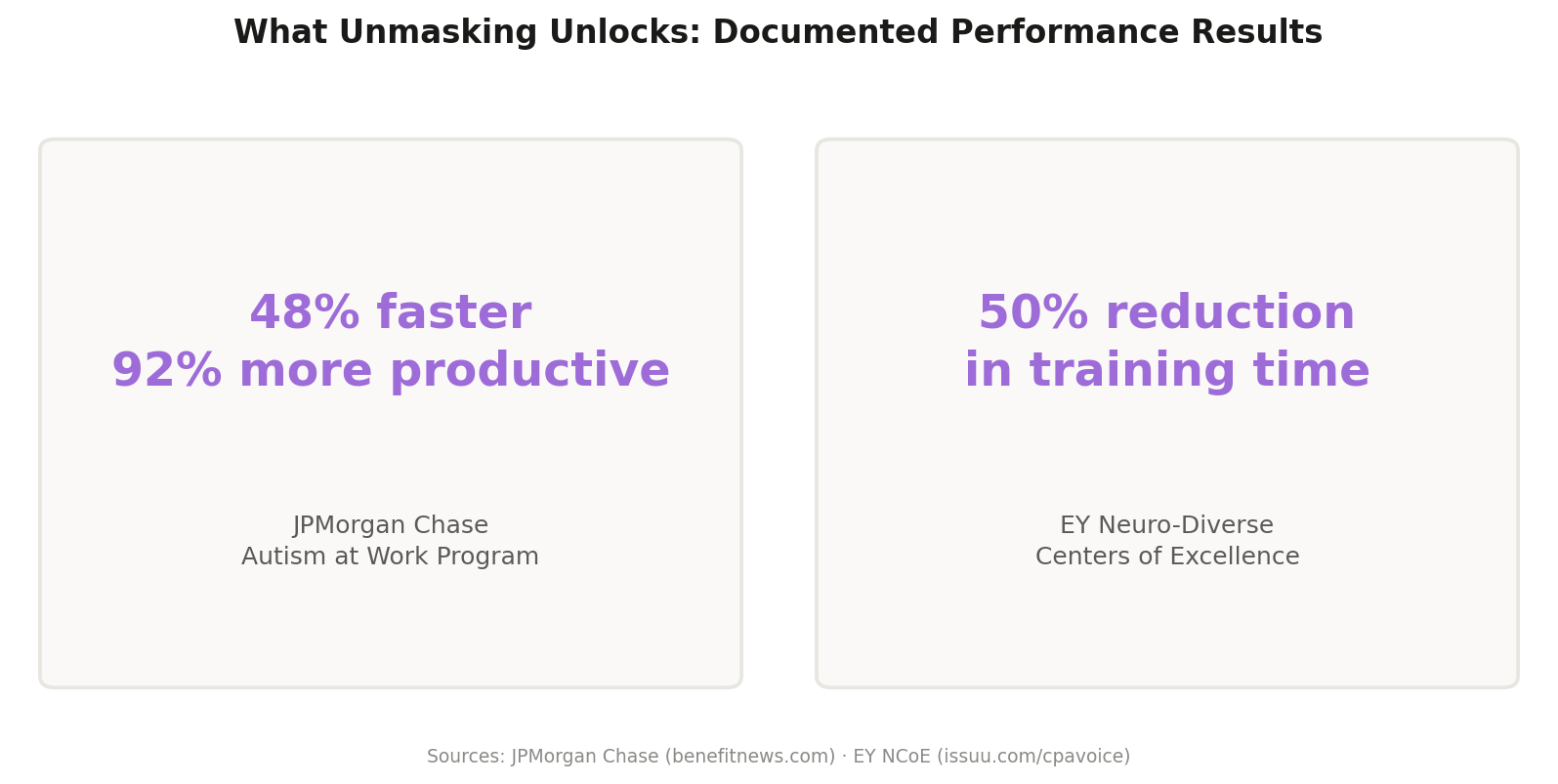 What Unmasking Unlocks: Documented Performance Results

48% faster
92% more productive

JPMorgan Chase
Autism at Work Program

50% reduction
in training time

EY Neuro-Diverse
Centers of Excellence

Sources: JPMorgan Chase (benefitnews.com) · EY NCoE (issuu.com/cpavoice)